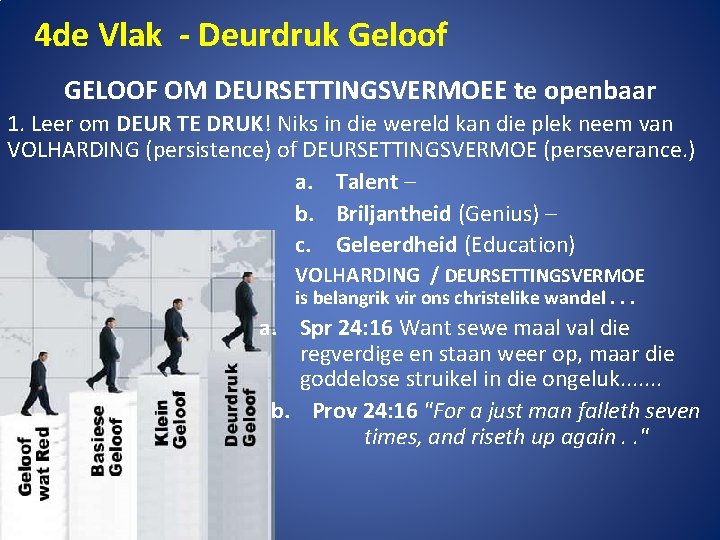 4de Vlak - Deurdruk Geloof

GELOOF OM DEURSETTINGSVERMOEE te openbaar

1. Leer om DEUR TE DRUK! Niks in die wereld kan die plek neem van VOLHARDING (persistence) of DEURSETTINGSVERMOE (perseverance.)

a. Talent –

b. Briljantheid (Genius) –

c. Geleerdheid (Education)

VOLHARDING / DEURSETTINGSVERMOE is belangrik vir ons christelike wandel . . .

a. Spr 24:16 Want sewe maal val die regverdige en staan weer op, maar die goddelose struikel in die ongeluk.......

b. Prov 24:16 "For a just man falleth seven times, and riseth up again . ."

Geloof wat Red

Basiese Geloof

Klein Geloof

Deurdruk Geloof